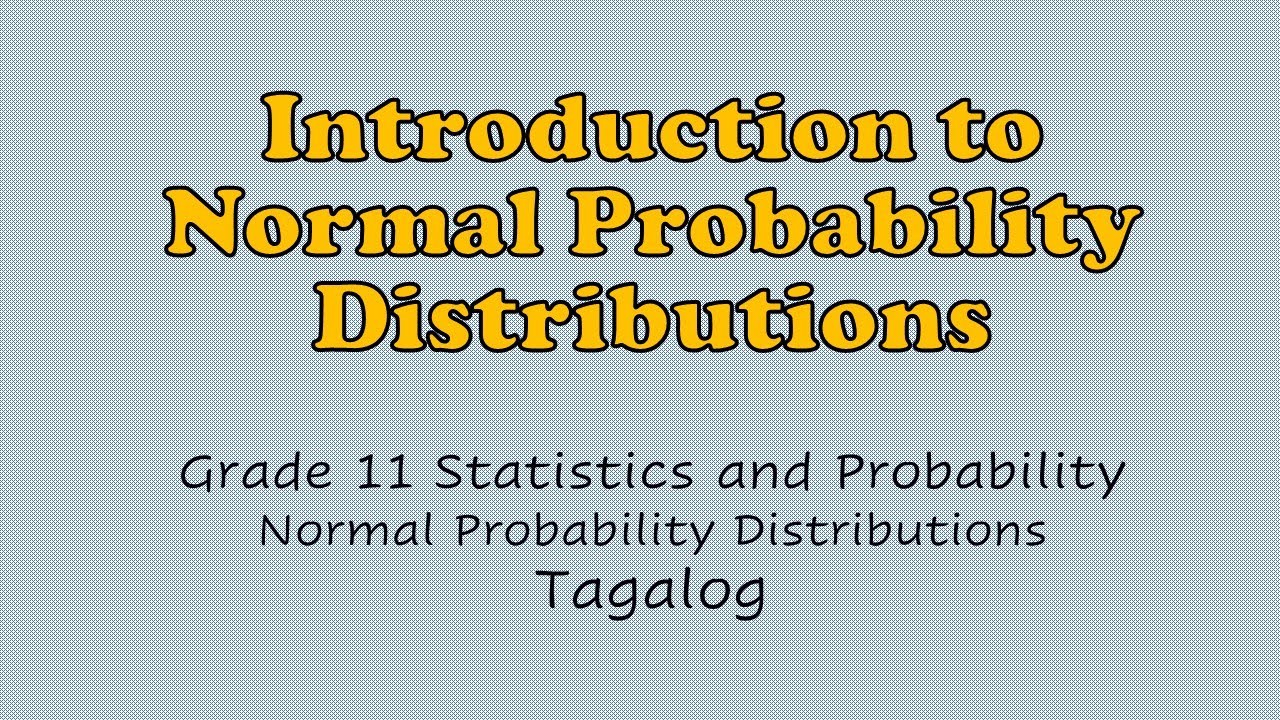 Introduction to Normal Probability Distributions

Grade 11 Statistics and Probability
Normal Probability Distributions
Tagalog